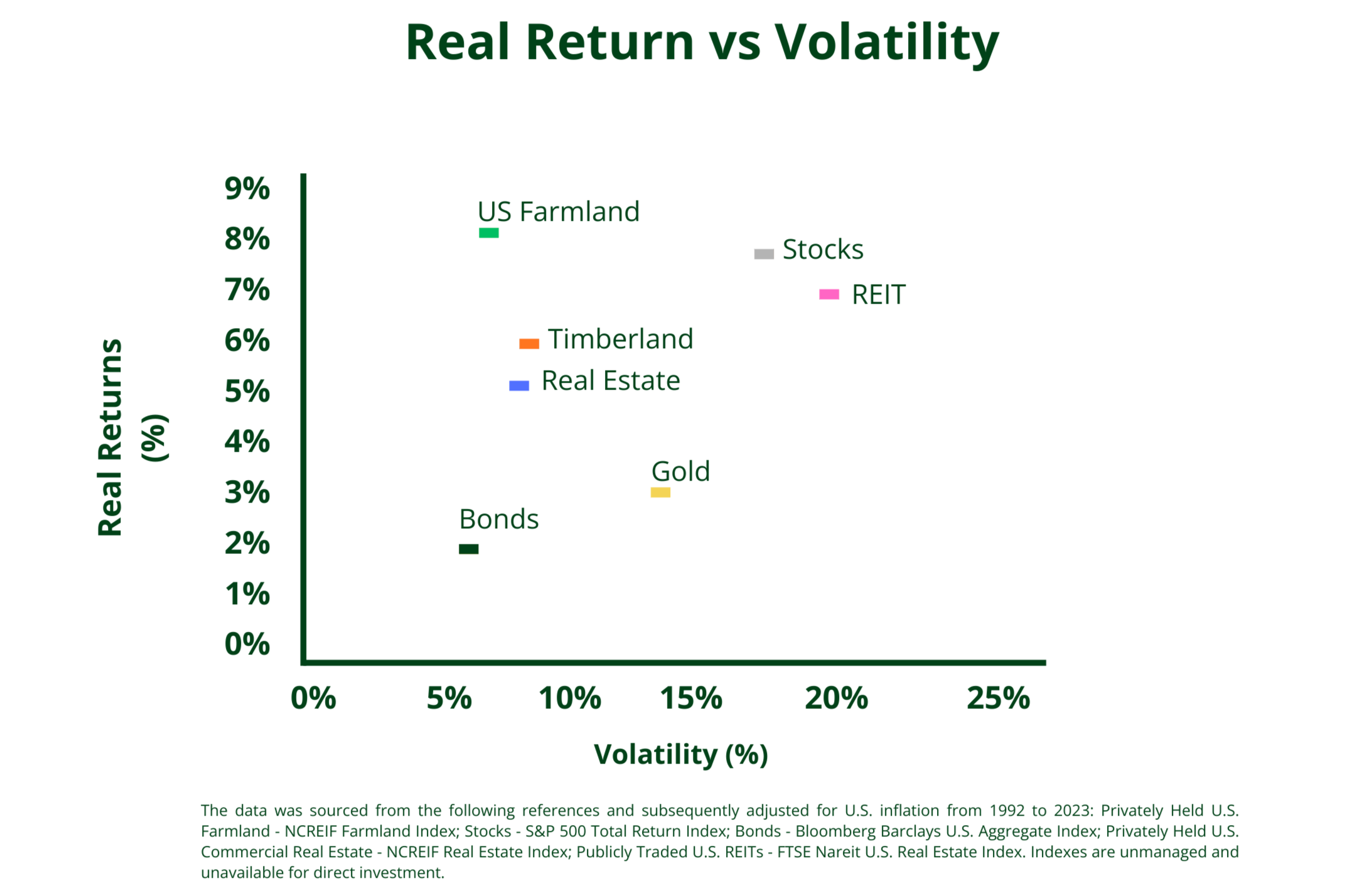 Real Return vs Volatility

Real Returns (%)

9%
8%
7%
6%
5%
4%
3%
2%
1%
0%

US Farmland
Stocks
REIT
Timberland
Real Estate
Gold
Bonds

0%
5%
10%
15%
20%
25%

Volatility (%)

The data was sourced from the following references and subsequently adjusted for U.S. inflation from 1992 to 2023: Privately Held U.S. Farmland - NCREIF Farmland Index; Stocks - S&P 500 Total Return Index; Bonds - Bloomberg Barclays U.S. Aggregate Index; Privately Held U.S. Commercial Real Estate - NCREIF Real Estate Index; Publicly Traded U.S. REITs - FTSE Nareit U.S. Real Estate Index. Indexes are unmanaged and unavailable for direct investment.